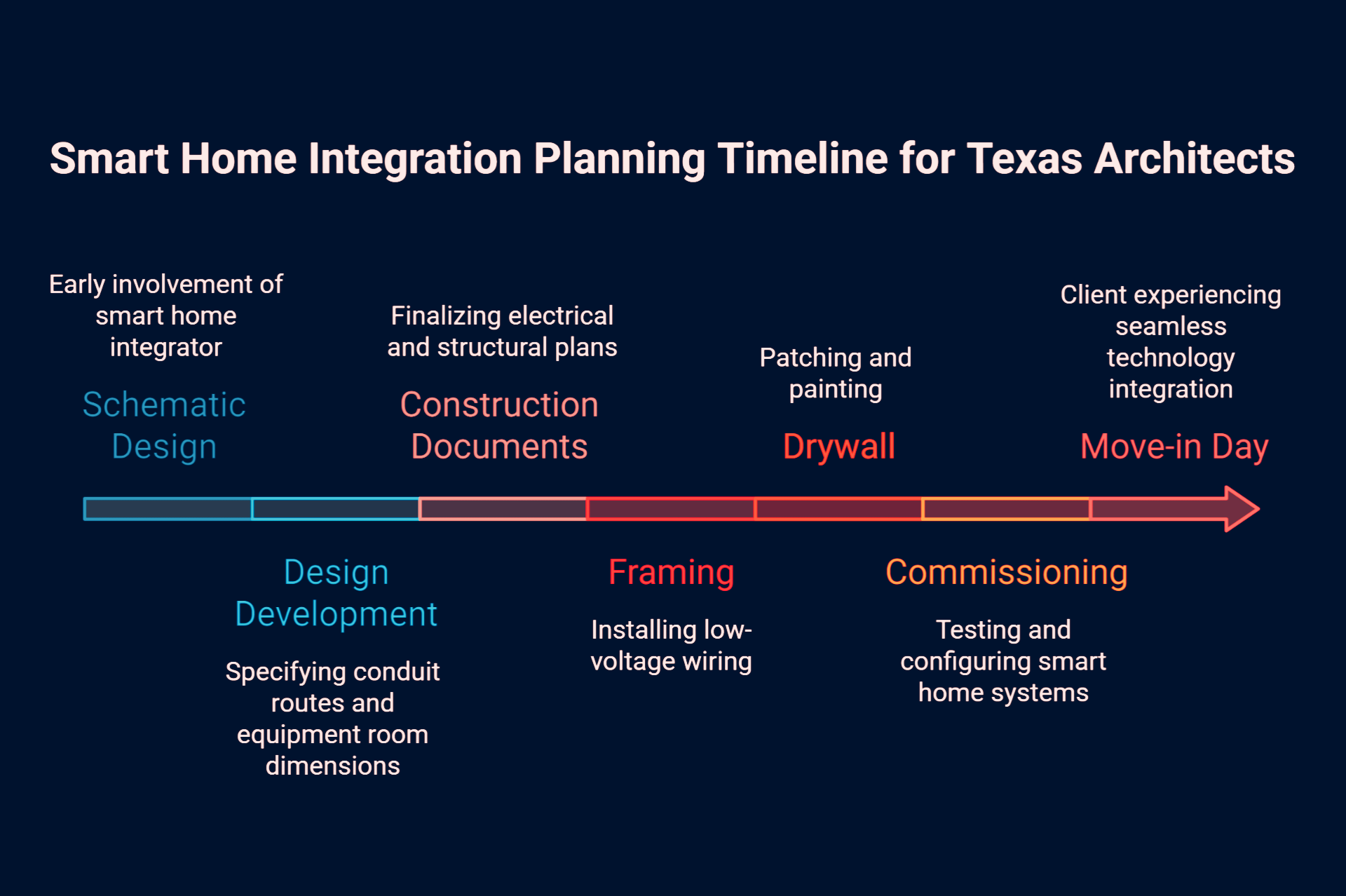 Smart Home Integration Planning Timeline for Texas Architects

Early involvement of smart home integrator

Schematic Design

Finalizing electrical and structural plans

Construction Documents

Patching and painting

Drywall

Client experiencing seamless technology integration

Move-in Day

Design Development

Specifying conduit routes and equipment room dimensions

Framing

Installing low-voltage wiring

Commissioning

Testing and configuring smart home systems